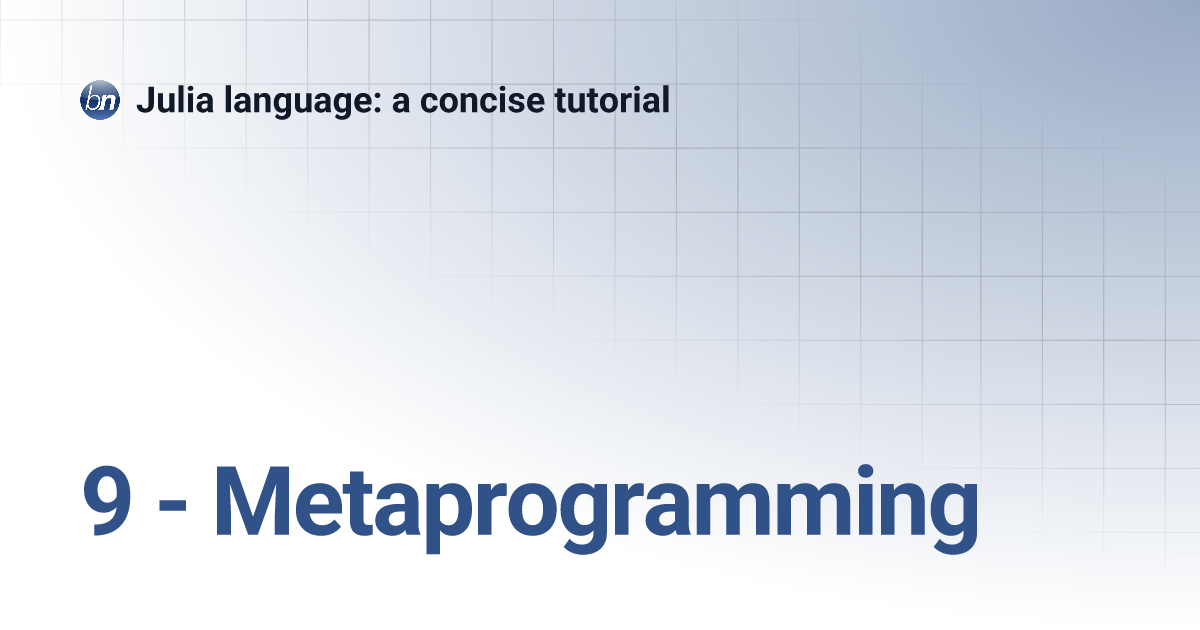 bn Julia language: a concise tutorial

9 - Metaprogramming